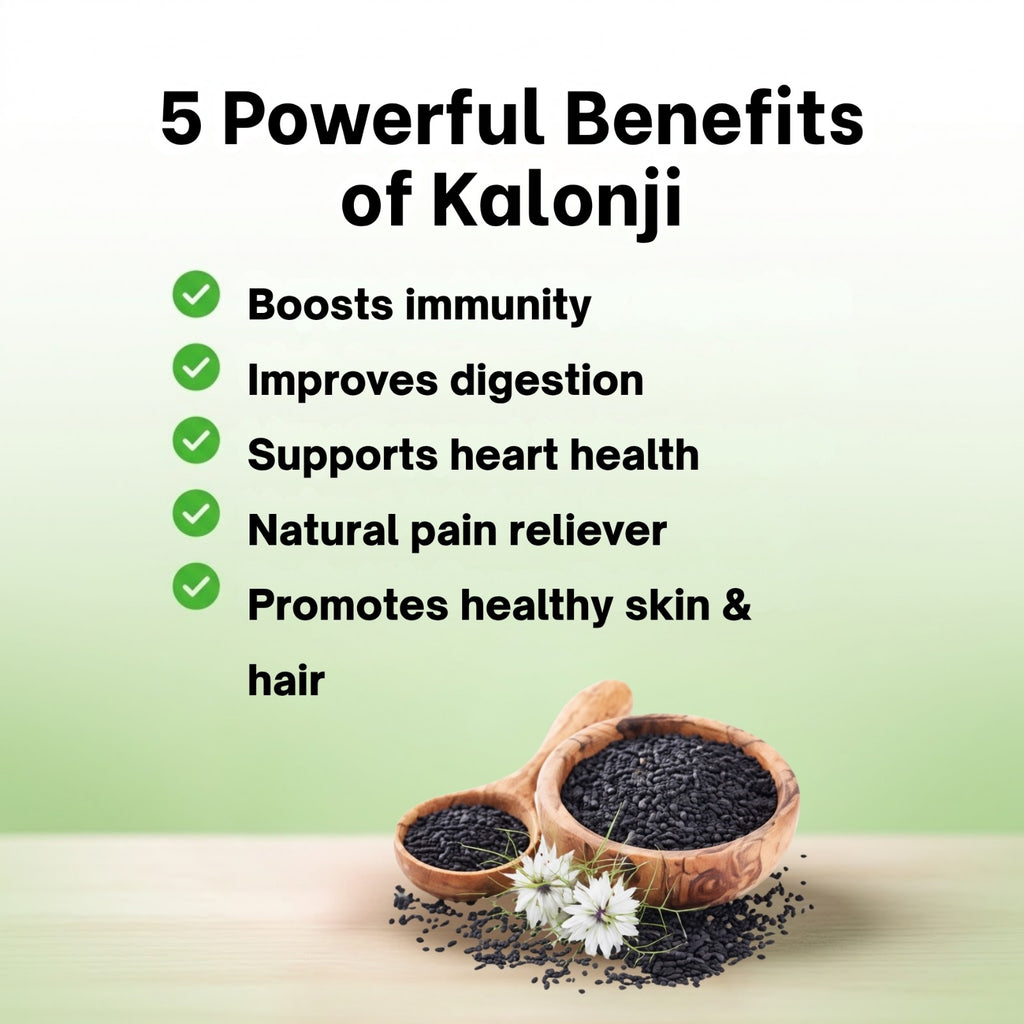 5 Powerful Benefits of Kalonji

Boosts immunity
Improves digestion
Supports heart health
Natural pain reliever
Promotes healthy skin & hair